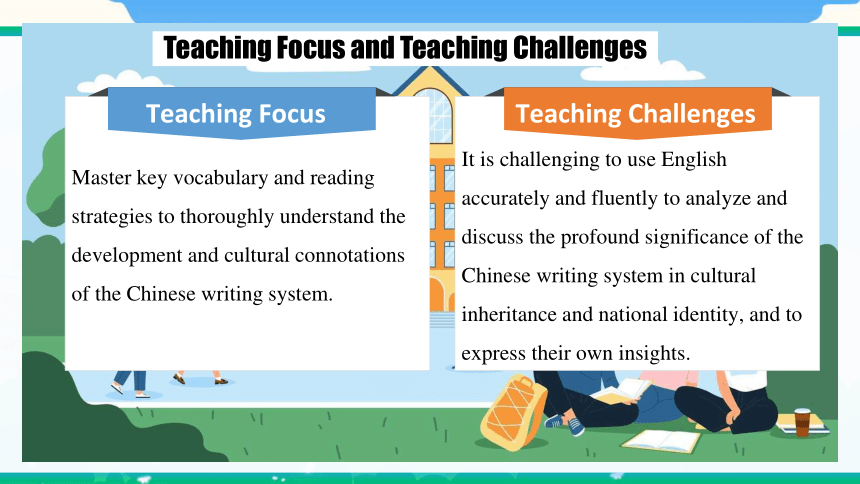 Teaching Focus and Teaching Challenges

Teaching Focus

Master key vocabulary and reading strategies to thoroughly understand the development and cultural connotations of the Chinese writing system.

Teaching Challenges

It is challenging to use English accurately and fluently to analyze and discuss the profound significance of the Chinese writing system in cultural inheritance and national identity, and to express their own insights.